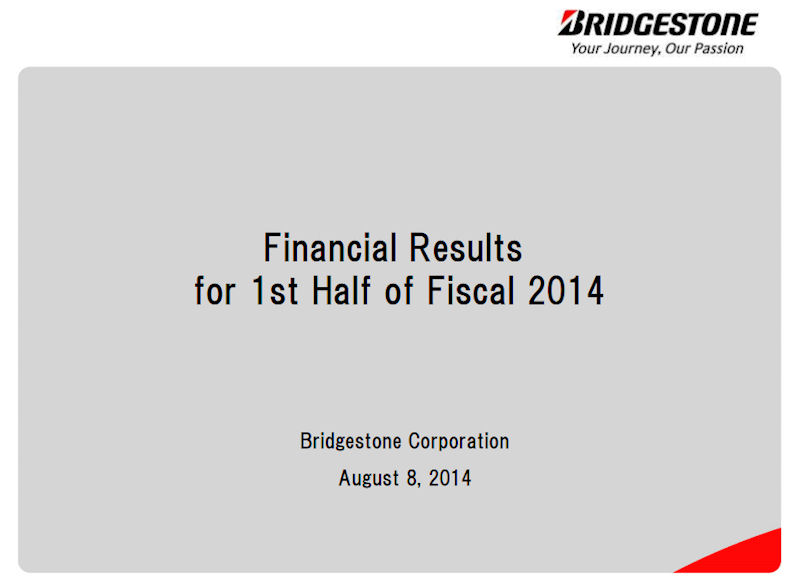 BRIDGESTONE
Your Journey, Our Passion

Financial Results
for 1st Half of Fiscal 2014

Bridgestone Corporation
August 8, 2014